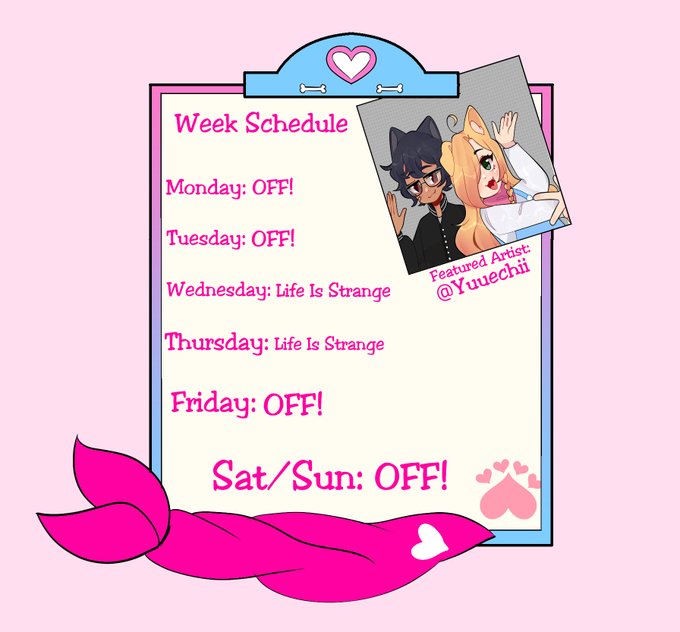 Week Schedule

Monday: OFF!

Tuesday: OFF!

Wednesday: Life Is Strange

Thursday: Life Is Strange

Friday: OFF!

Sat/Sun: OFF!

Featured Artist:
@Yuuechii